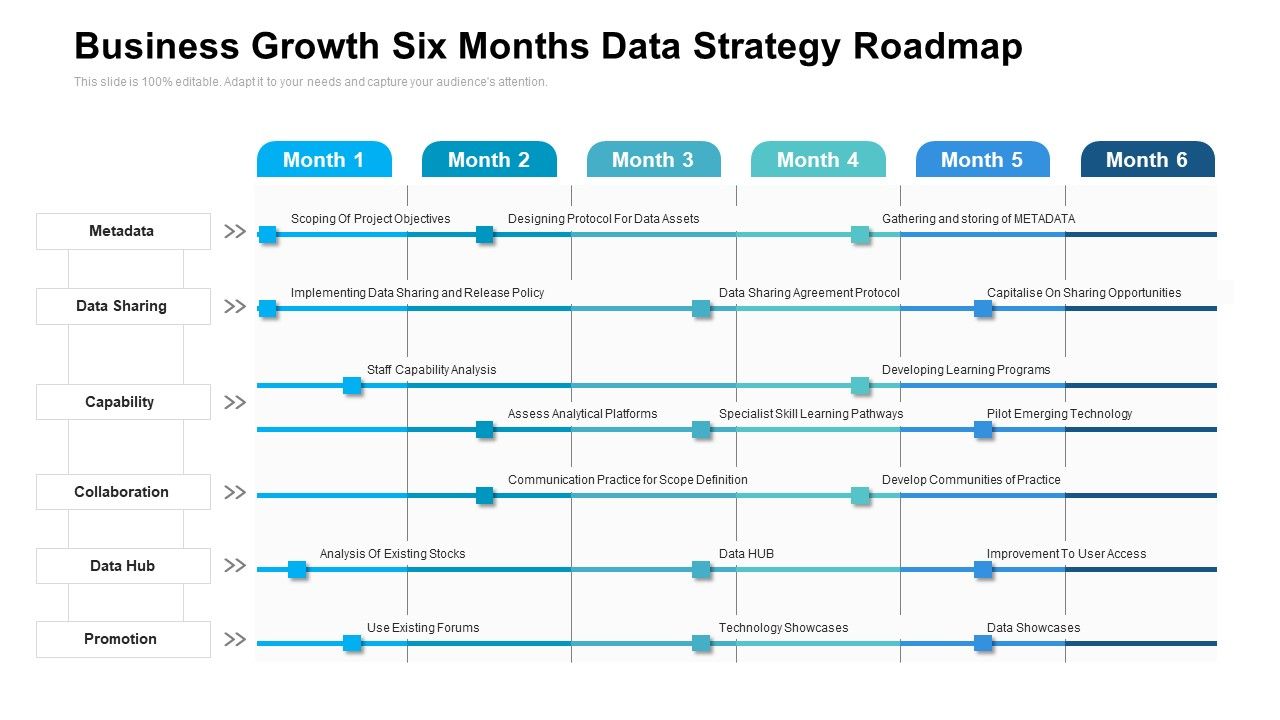 Business Growth Six Months Data Strategy Roadmap

This slide is 100% editable. Adapt it to your needs and capture your audience's attention.

Month 1
Month 2
Month 3
Month 4
Month 5
Month 6

Metadata
Scoping Of Project Objectives
Designing Protocol For Data Assets
Gathering and storing of METADATA

Data Sharing
Implementing Data Sharing and Release Policy
Data Sharing Agreement Protocol
Capitalise On Sharing Opportunities

Capability
Staff Capability Analysis
Developing Learning Programs
Assess Analytical Platforms
Specialist Skill Learning Pathways
Pilot Emerging Technology

Collaboration
Communication Practice for Scope Definition
Develop Communities of Practice

Data Hub
Analysis Of Existing Stocks
Data HUB
Improvement To User Access

Promotion
Use Existing Forums
Technology Showcases
Data Showcases